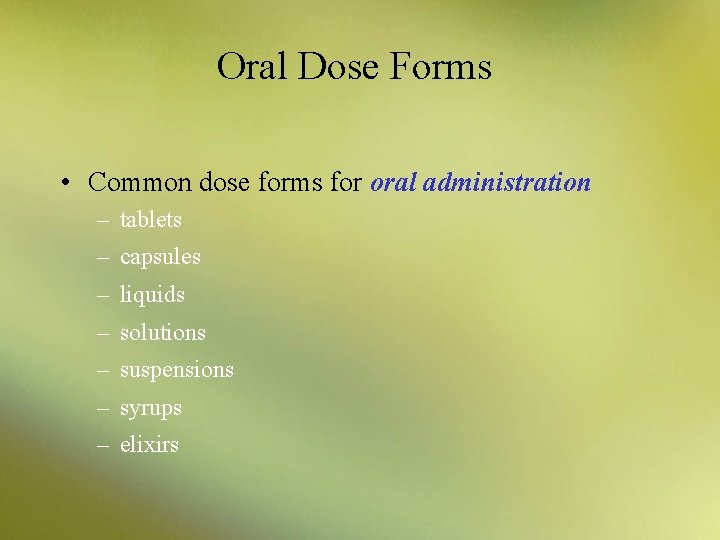 Oral Dose Forms

• Common dose forms for oral administration
– tablets
– capsules
– liquids
– solutions
– suspensions
– syrups
– elixirs